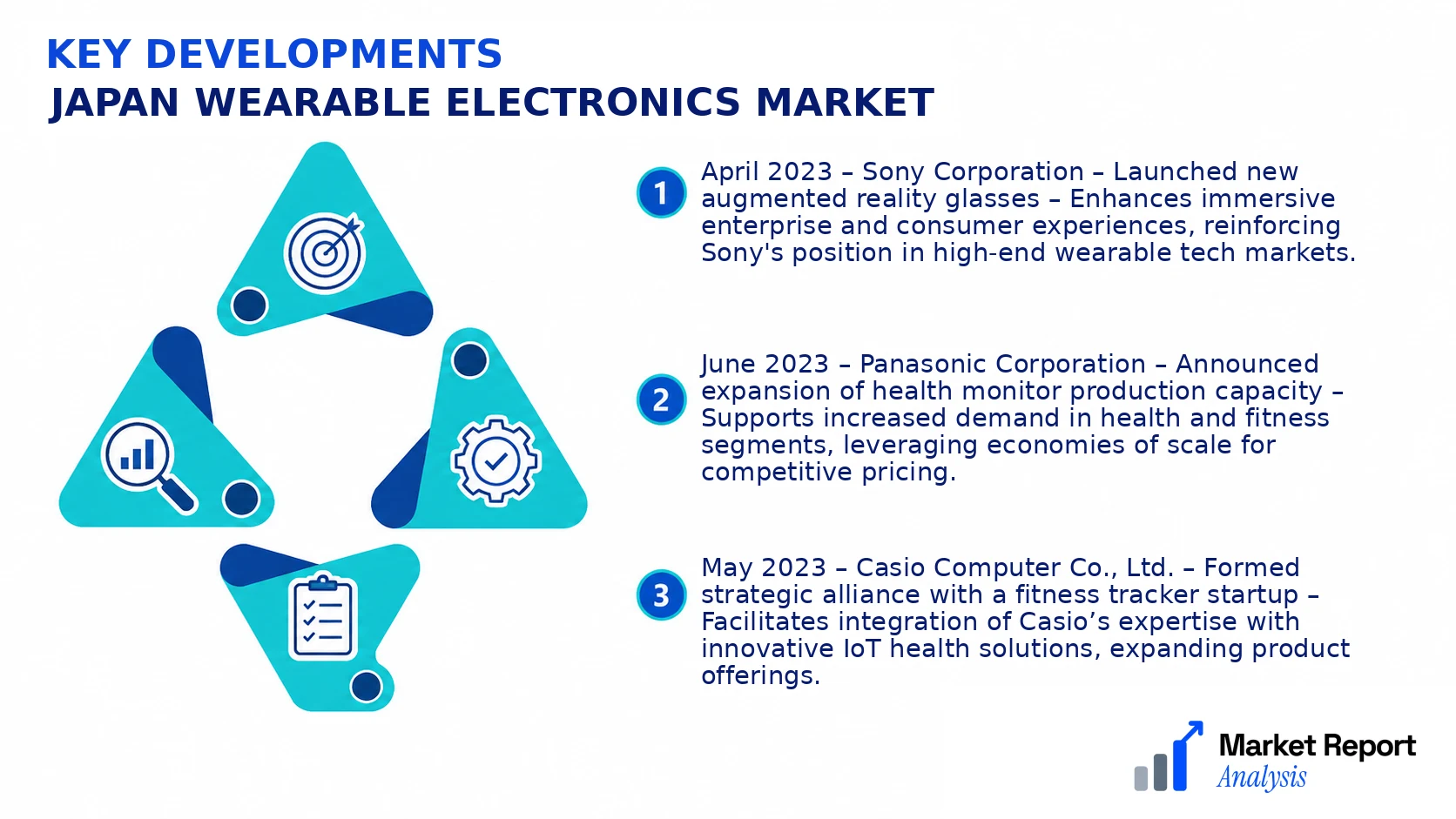 KEY DEVELOPMENTS
JAPAN WEARABLE ELECTRONICS MARKET

1 April 2023 – Sony Corporation – Launched new augmented reality glasses – Enhances immersive enterprise and consumer experiences, reinforcing Sony's position in high-end wearable tech markets.

2 June 2023 – Panasonic Corporation – Announced expansion of health monitor production capacity – Supports increased demand in health and fitness segments, leveraging economies of scale for competitive pricing.

3 May 2023 – Casio Computer Co., Ltd. – Formed strategic alliance with a fitness tracker startup – Facilitates integration of Casio’s expertise with innovative IoT health solutions, expanding product offerings.

Market Report Analysis